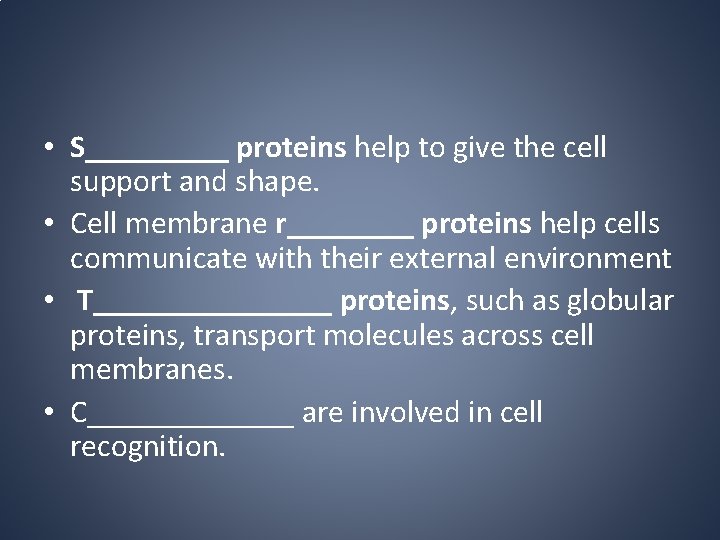 • S__________ proteins help to give the cell support and shape.
• Cell membrane r_________ proteins help cells communicate with their external environment
• T_________________ proteins, such as globular proteins, transport molecules across cell membranes.
• C_______________ are involved in cell recognition.